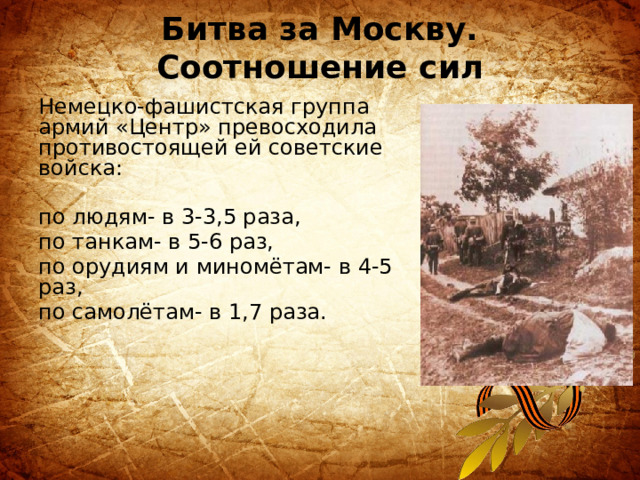 Битва за Москву. Соотношение сил

Немецко-фашистская группа армий «Центр» превосходила противостоящей ей советские войска:

по людям- в 3-3,5 раза,
по танкам- в 5-6 раз,
по орудиям и миномётам- в 4-5 раз,
по самолётам- в 1,7 раза.